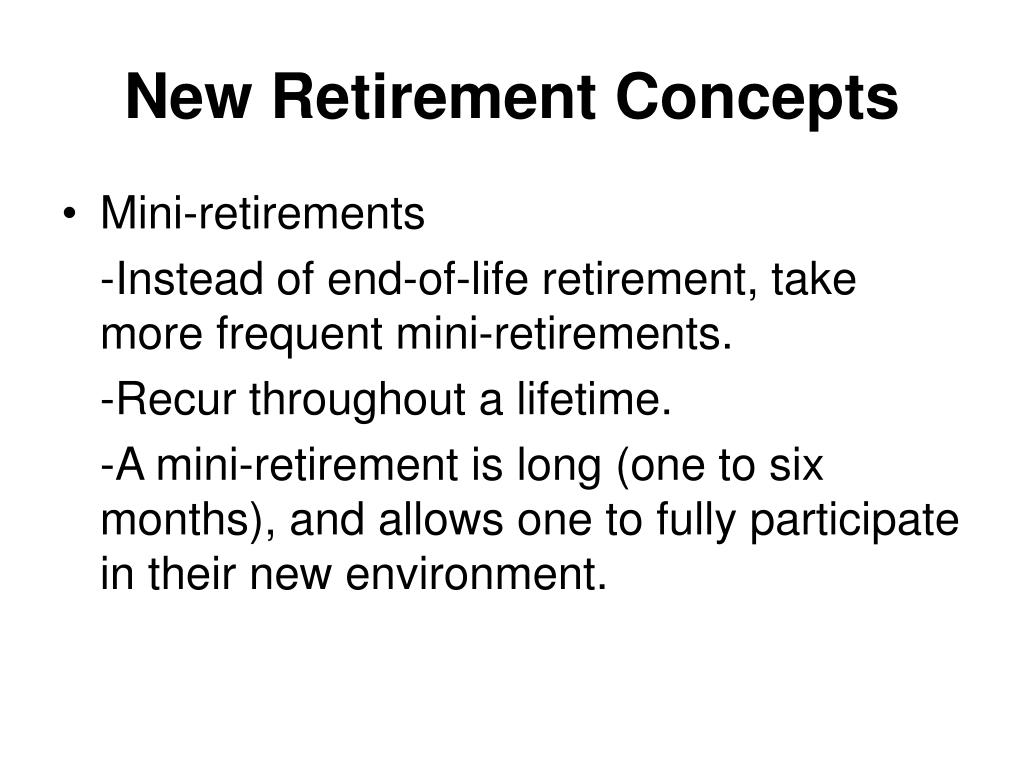 New Retirement Concepts

• Mini-retirements

-Instead of end-of-life retirement, take more frequent mini-retirements.

-Recur throughout a lifetime.

-A mini-retirement is long (one to six months), and allows one to fully participate in their new environment.